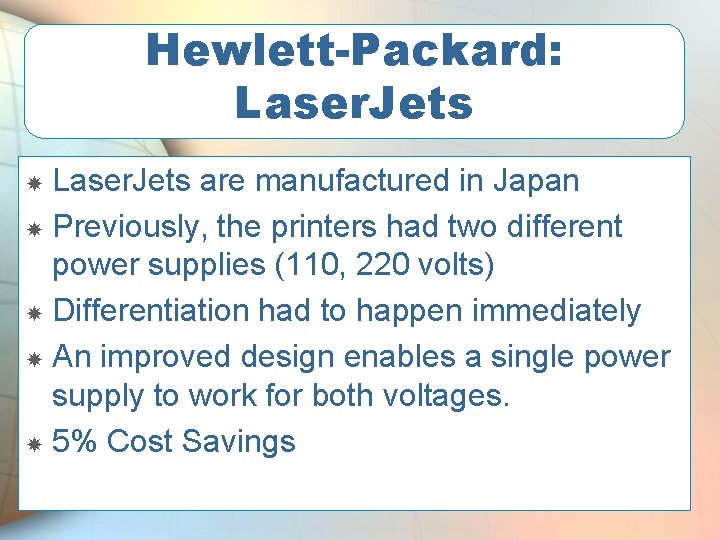 Hewlett-Packard: LaserJets

LaserJets are manufactured in Japan

Previously, the printers had two different power supplies (110, 220 volts)

Differentiation had to happen immediately

An improved design enables a single power supply to work for both voltages.

5% Cost Savings